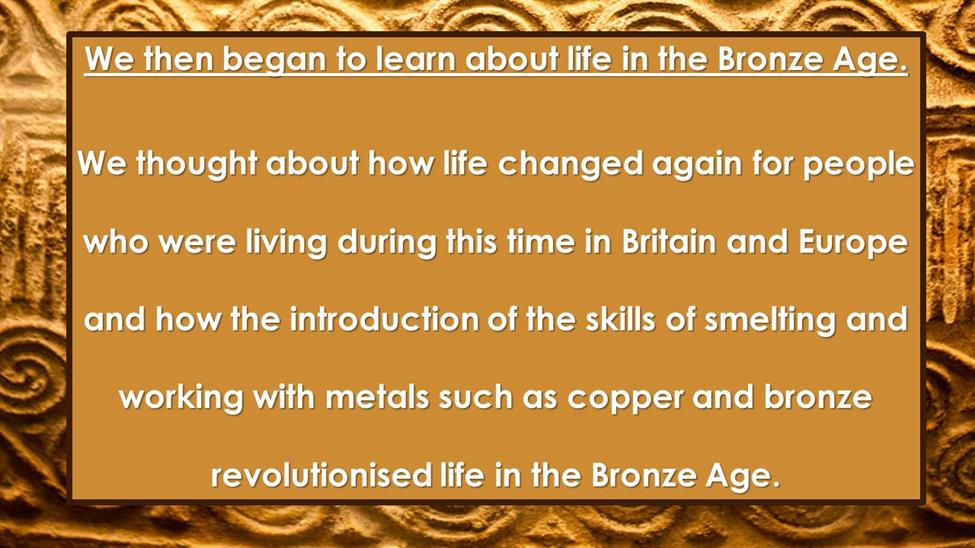 We then began to learn about life in the Bronze Age.

We thought about how life changed again for people who were living during this time in Britain and Europe and how the introduction of the skills of smelting and working with metals such as copper and bronze revolutionised life in the Bronze Age.